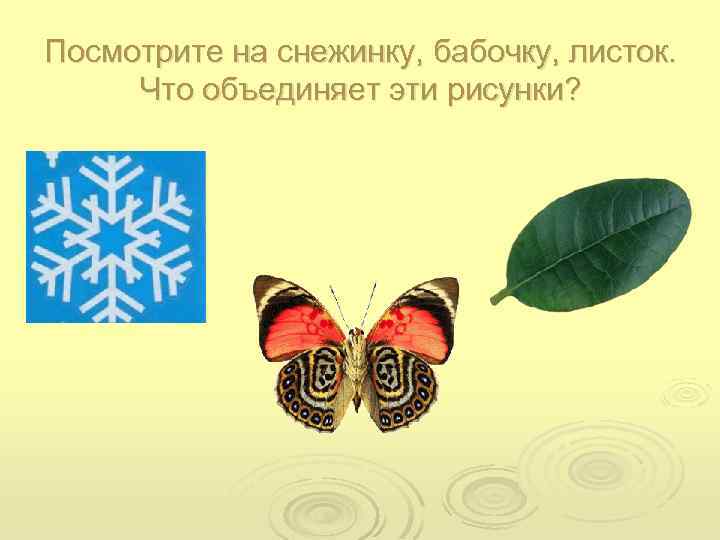 Посмотрите на снежинку, бабочку, листок. Что объединяет эти рисунки?